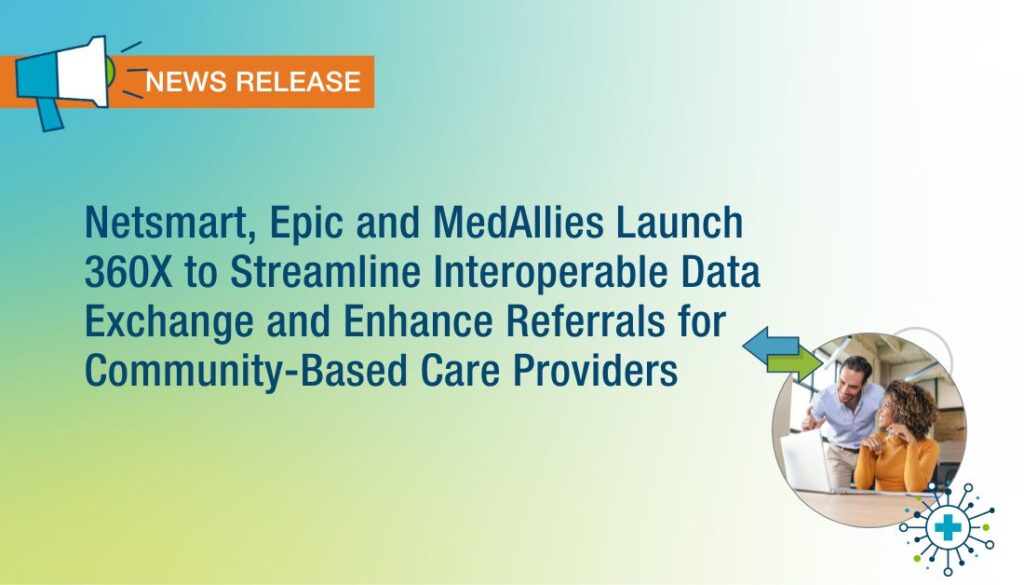 NEWS RELEASE

Netsmart, Epic and MedAllies Launch 360X to Streamline Interoperable Data Exchange and Enhance Referrals for Community-Based Care Providers